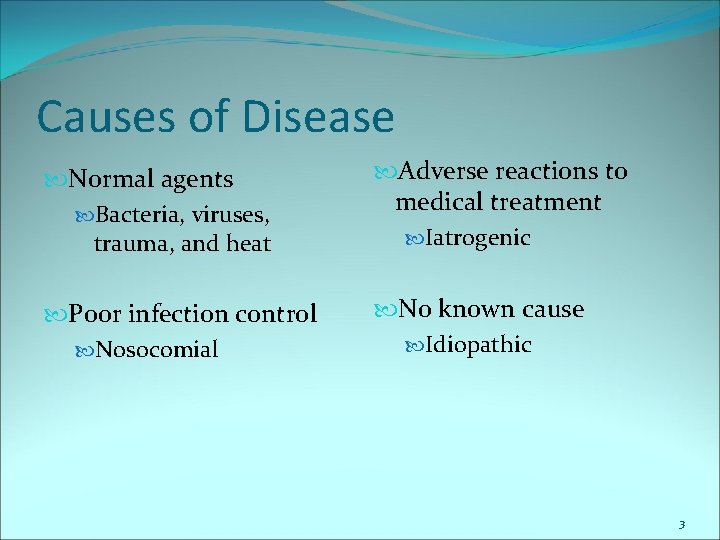 Causes of Disease

Normal agents

Bacteria, viruses, trauma, and heat

Poor infection control

Nosocomial

Adverse reactions to medical treatment

Iatrogenic

No known cause

Idiopathic

3